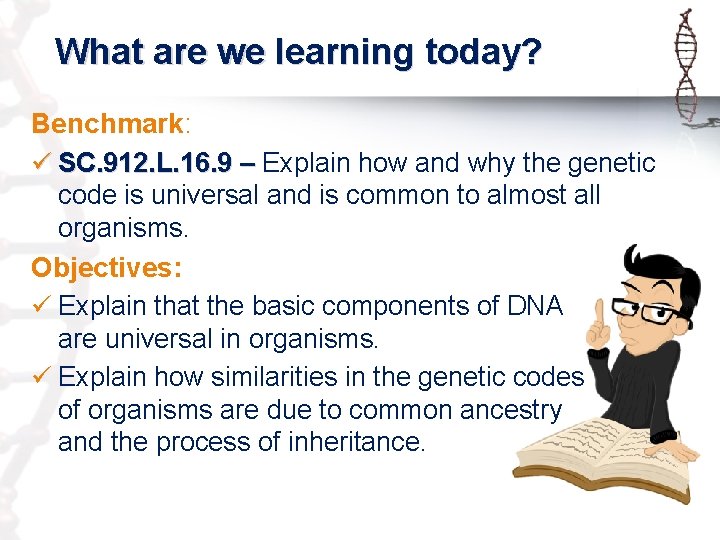 What are we learning today?

Benchmark:

✓ SC.912.L.16.9 – Explain how and why the genetic code is universal and is common to almost all organisms.

Objectives:

✓ Explain that the basic components of DNA are universal in organisms.

✓ Explain how similarities in the genetic codes of organisms are due to common ancestry and the process of inheritance.